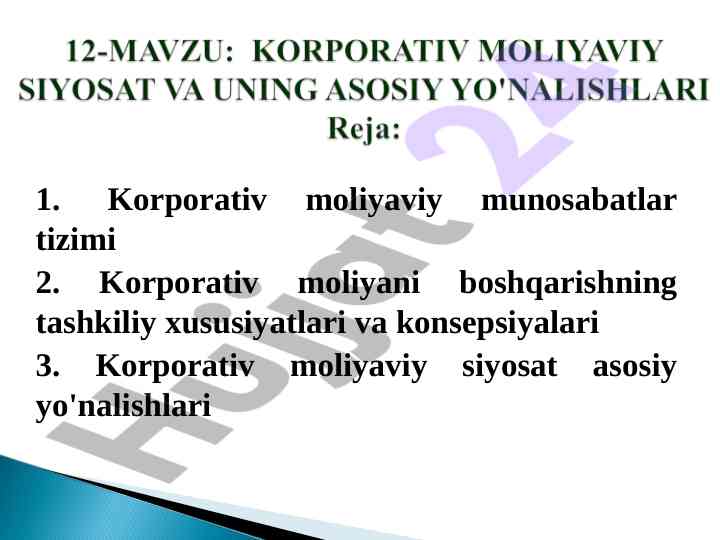 12-MAVZU: KORPORATIV MOLIYAVIY SIYOSAT VA UNING ASOSIY YO'NALISHLARI
Reja:

1. Korporativ moliyaviy munosabatlar tizimi

2. Korporativ moliyani boshqarishning tashkiliy xususiyatlari va konsepsiyalari

3. Korporativ moliyaviy siyosat asosiy yo'nalishlari

Hujjat 24